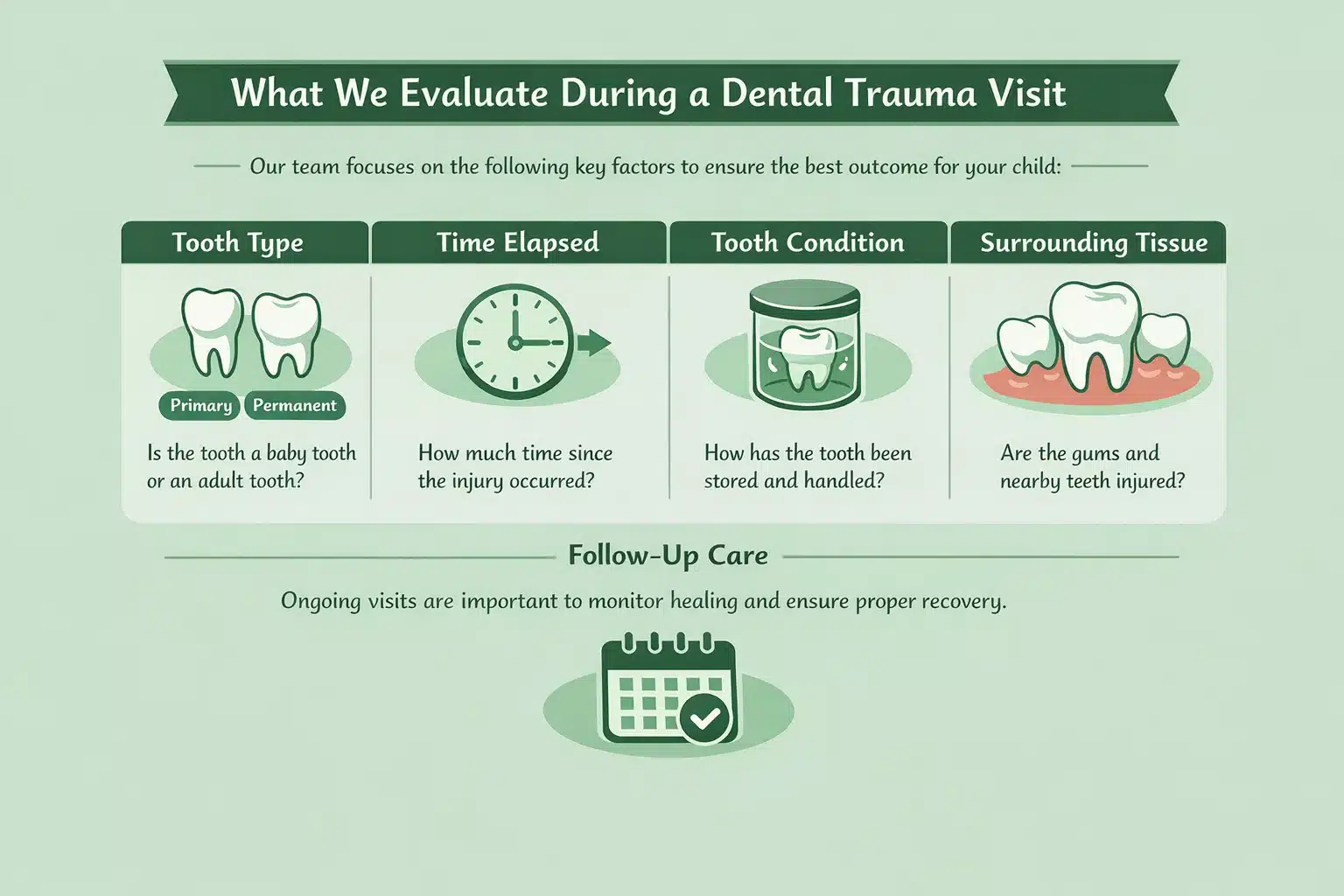 What We Evaluate During a Dental Trauma Visit

Our team focuses on the following key factors to ensure the best outcome for your child:

Tooth Type

Primary Permanent

Is the tooth a baby tooth or an adult tooth?

Time Elapsed

How much time since the injury occurred?

Tooth Condition

How has the tooth been stored and handled?

Surrounding Tissue

Are the gums and nearby teeth injured?

Follow-Up Care

Ongoing visits are important to monitor healing and ensure proper recovery.